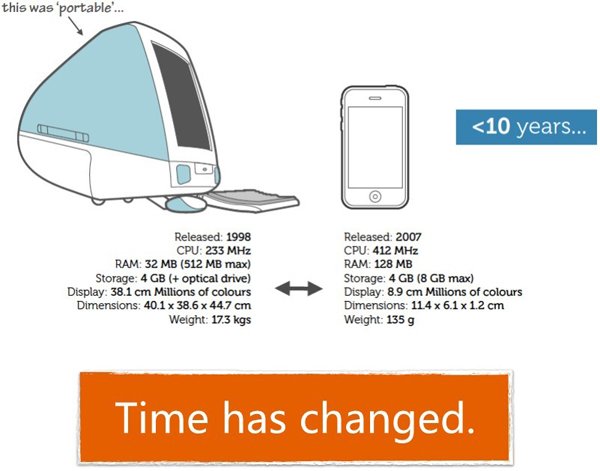 this was 'portable'...

<10 years...

Released: 1998
CPU: 233 MHz
RAM: 32 MB (512 MB max)
Storage: 4 GB (+ optical drive)
Display: 38.1 cm Millions of colours
Dimensions: 40.1 x 38.6 x 44.7 cm
Weight: 17.3 kgs

Released: 2007
CPU: 412 MHz
RAM: 128 MB
Storage: 4 GB (8 GB max)
Display: 8.9 cm Millions of colours
Dimensions: 11.4 x 6.1 x 1.2 cm
Weight: 135 g

Time has changed.